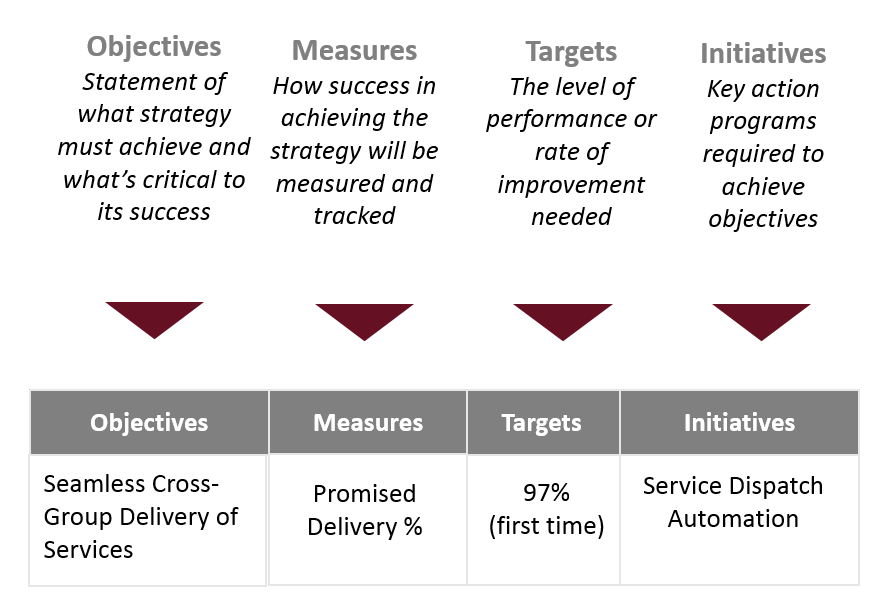 Objectives
Statement of what strategy must achieve and what's critical to its success

Measures
How success in achieving the strategy will be measured and tracked

Targets
The level of performance or rate of improvement needed

Initiatives
Key action programs required to achieve objectives

| Objectives | Measures | Targets | Initiatives |
|---|---|---|---|
| Seamless Cross-Group Delivery of Services | Promised Delivery % | 97% (first time) | Service Dispatch Automation |